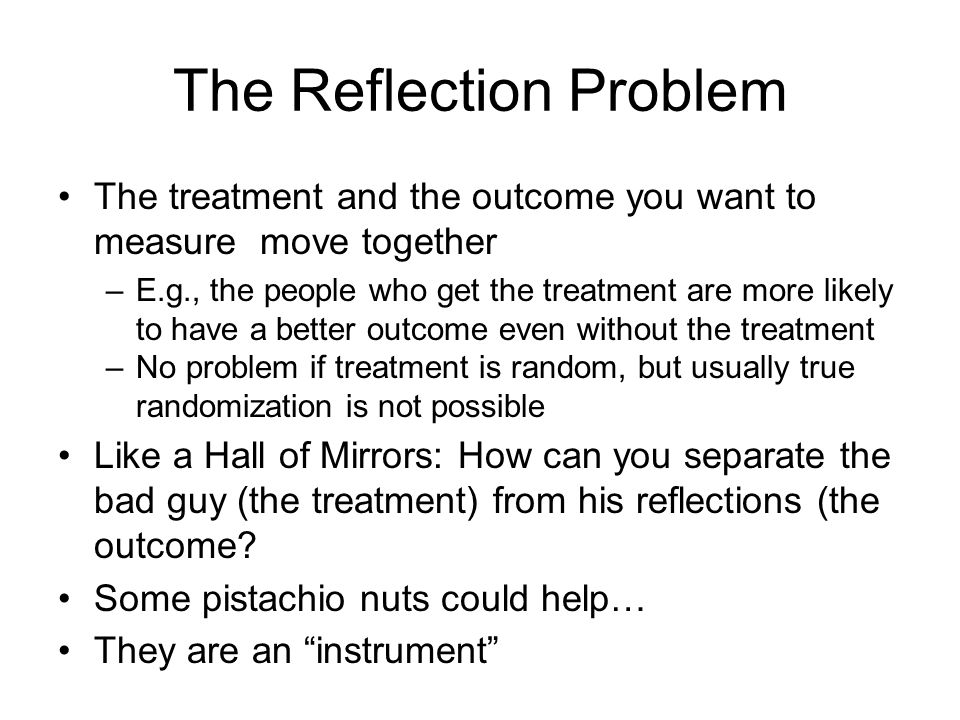 The Reflection Problem

• The treatment and the outcome you want to measure move together
– E.g., the people who get the treatment are more likely to have a better outcome even without the treatment
– No problem if treatment is random, but usually true randomization is not possible

• Like a Hall of Mirrors: How can you separate the bad guy (the treatment) from his reflections (the outcome?

• Some pistachio nuts could help…

• They are an “instrument”